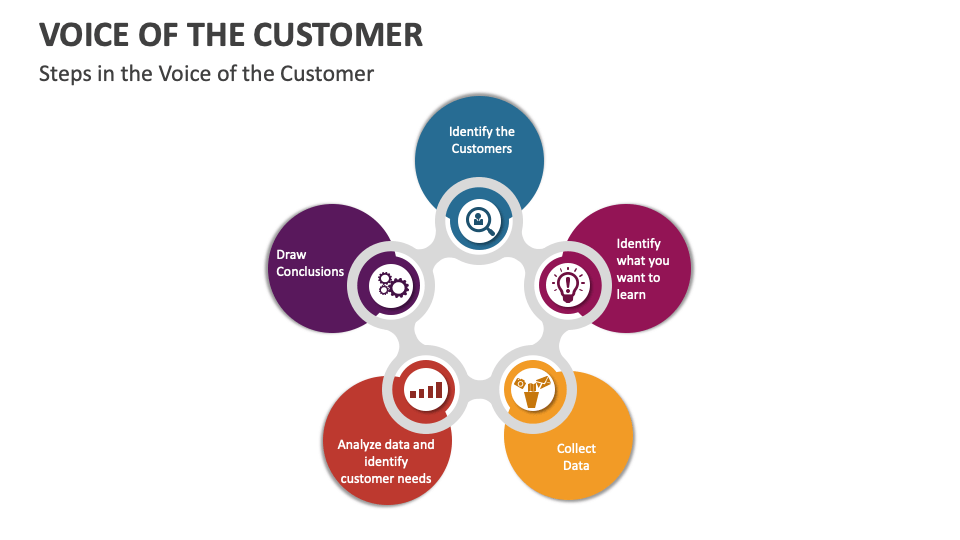 VOICE OF THE CUSTOMER

Steps in the Voice of the Customer

Identify the Customers

Identify what you want to learn

Collect Data

Analyze data and identify customer needs

Draw Conclusions